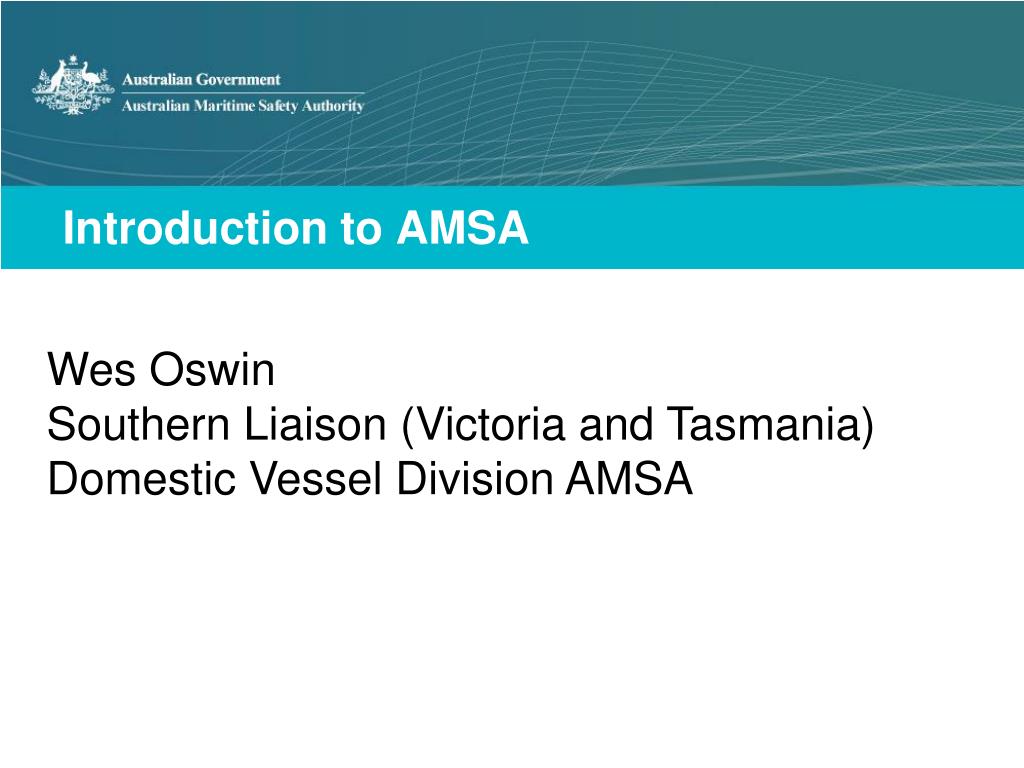 Australian Government
Australian Maritime Safety Authority

Introduction to AMSA

Wes Oswin
Southern Liaison (Victoria and Tasmania)
Domestic Vessel Division AMSA